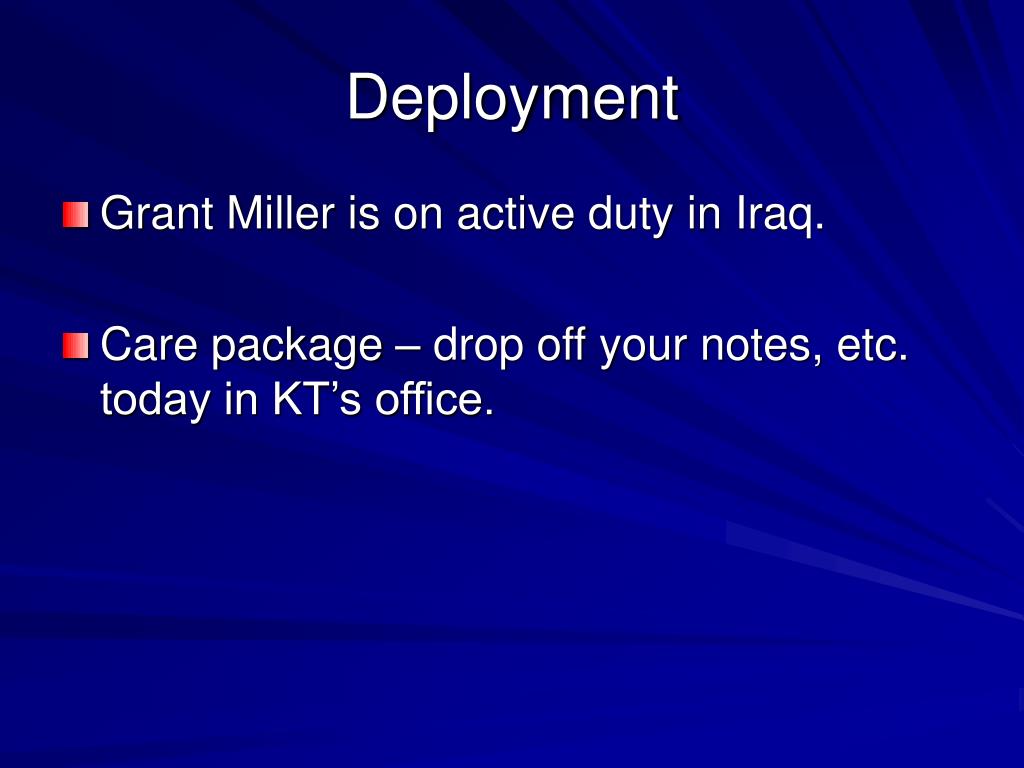 Deployment

Grant Miller is on active duty in Iraq.

Care package – drop off your notes, etc. today in KT’s office.